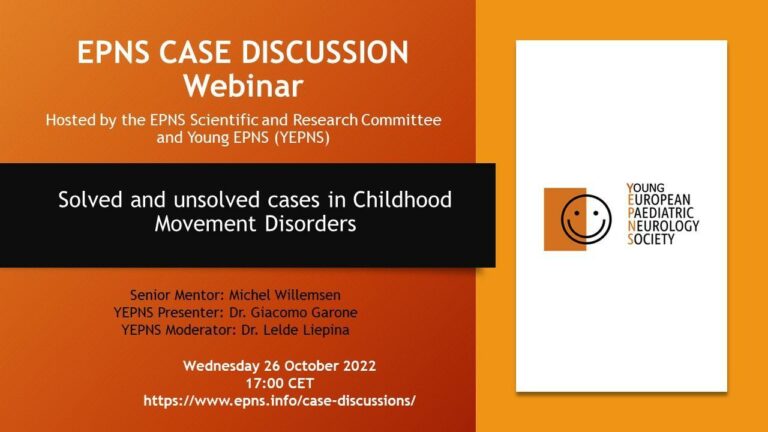 EPNS CASE DISCUSSION
Webinar

Hosted by the EPNS Scientific and Research Committee and Young EPNS (YEPNS)

Solved and unsolved cases in Childhood Movement Disorders

Senior Mentor: Michel Willemsen
YEPNS Presenter: Dr. Giacomo Garone
YEPNS Moderator: Dr. Lelde Liepina

Wednesday 26 October 2022
17:00 CET
https://www.epns.info/case-discussions/

YOUNG
EUROPEAN
PAEDIATRIC
NEUROLOGY
SOCIETY